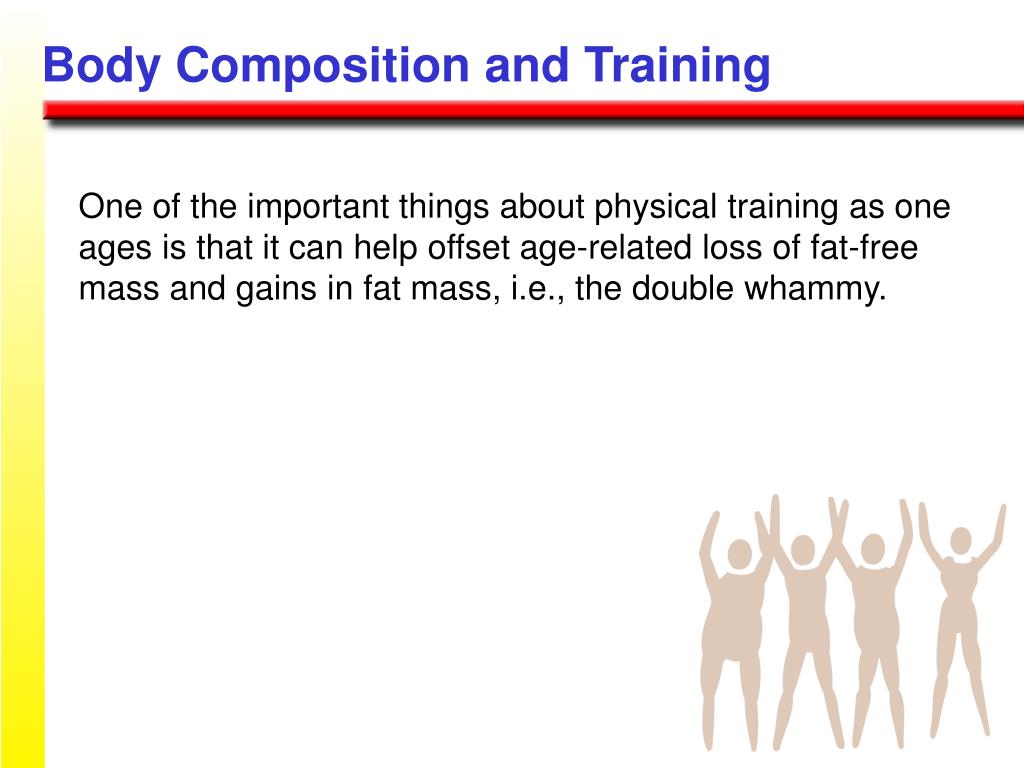 Body Composition and Training

One of the important things about physical training as one ages is that it can help offset age-related loss of fat-free mass and gains in fat mass, i.e., the double whammy.